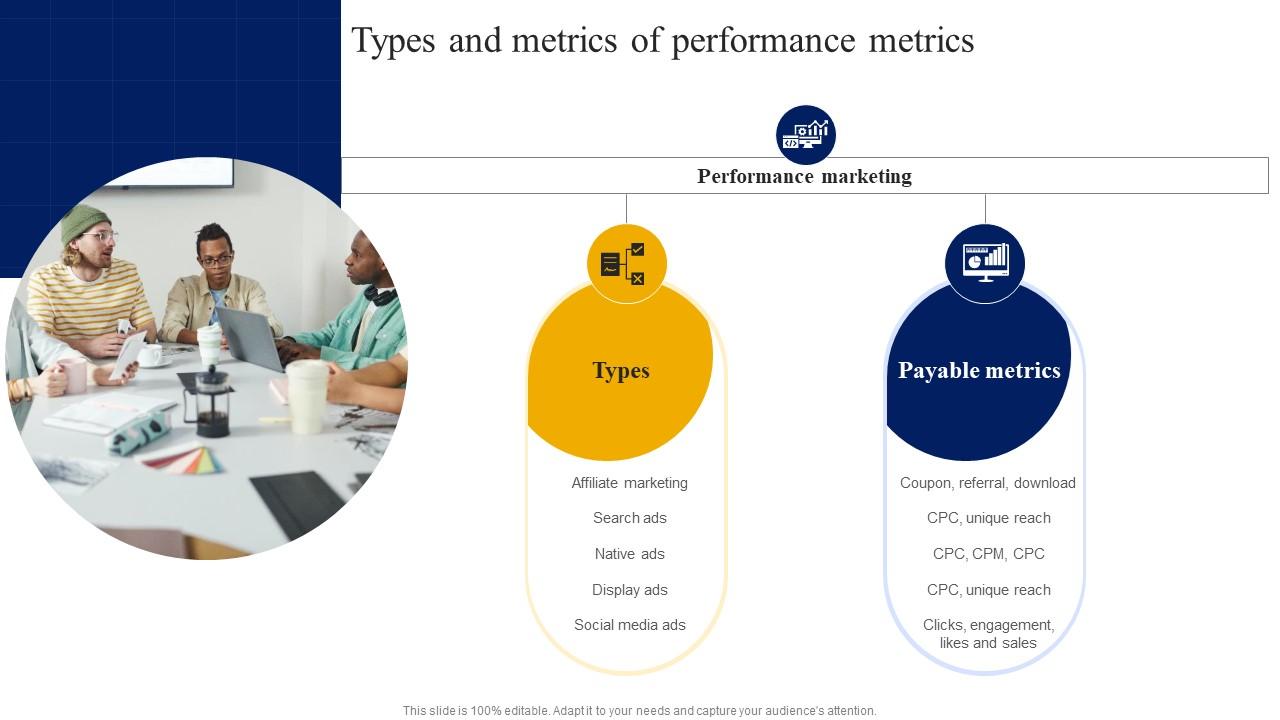 Types and metrics of performance metrics

Performance marketing

Types

Affiliate marketing

Search ads

Native ads

Display ads

Social media ads

Payable metrics

Coupon, referral, download

CPC, unique reach

CPC, CPM, CPC

CPC, unique reach

Clicks, engagement, likes and sales

This slide is 100% editable. Adapt it to your needs and capture your audience's attention.